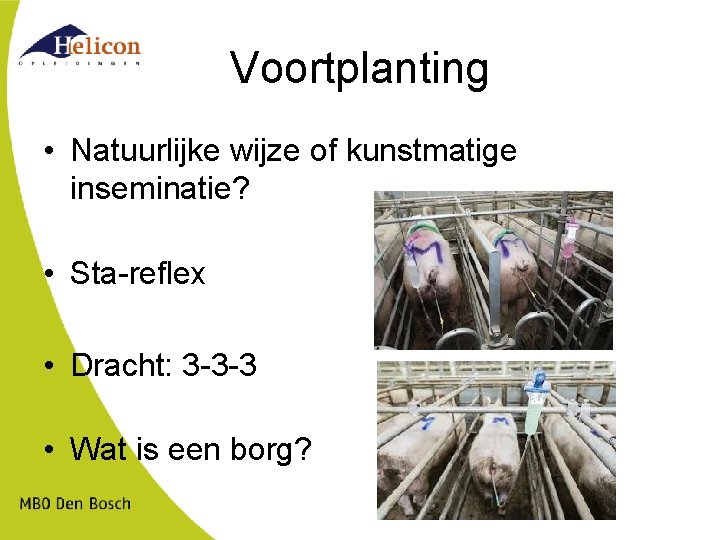 Helicon
OPLEIDINGEN

Voortplanting

• Natuurlijke wijze of kunstmatige inseminatie?

• Sta-reflex

• Dracht: 3-3-3

• Wat is een borg?

MBO Den Bosch